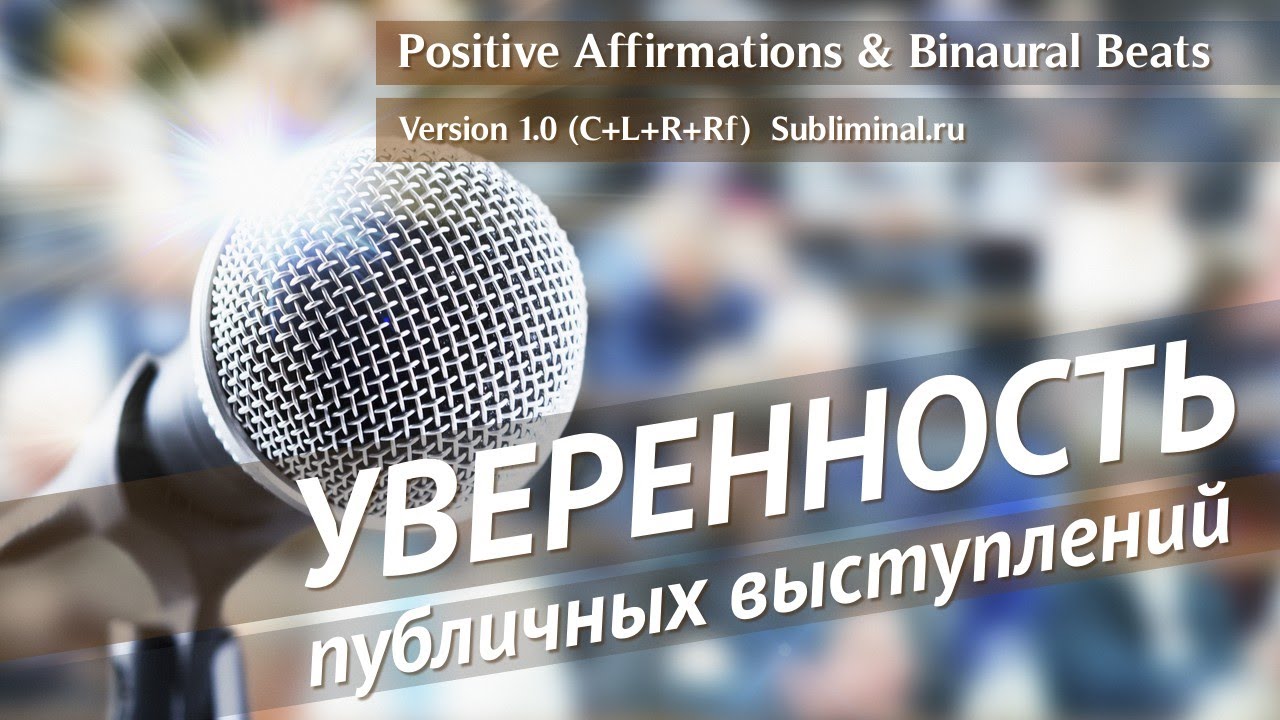 Positive Affirmations & Binaural Beats

Version 1.0 (C+L+R+Rf) Subliminal.ru

УВЕРЕННОСТЬ

публичных выступлений